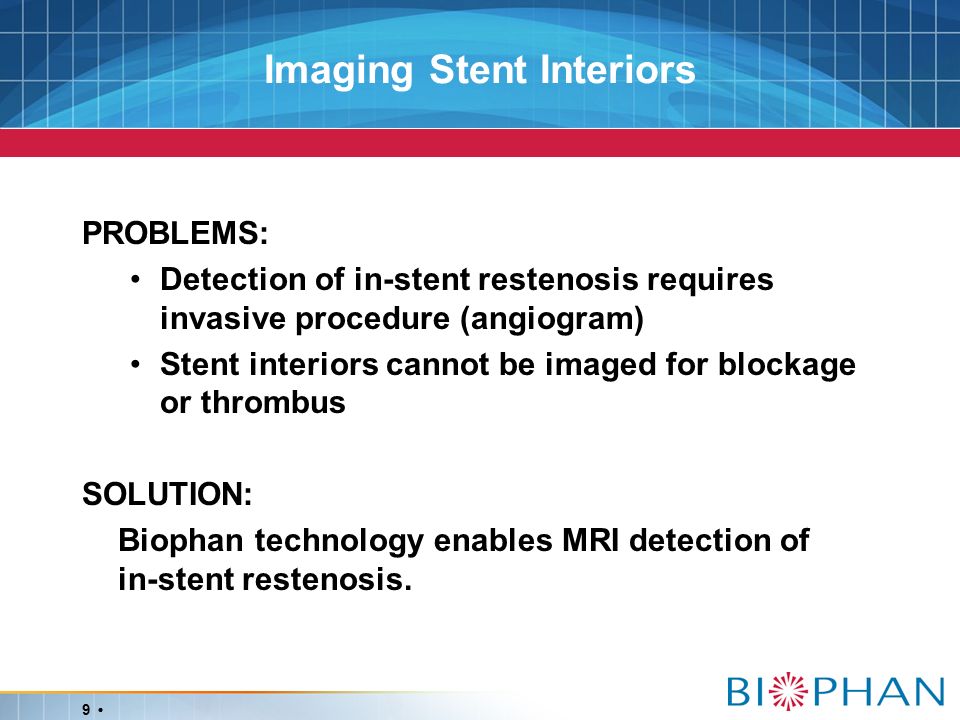 Imaging Stent Interiors

PROBLEMS:

• Detection of in-stent restenosis requires invasive procedure (angiogram)
• Stent interiors cannot be imaged for blockage or thrombus

SOLUTION:

Biophan technology enables MRI detection of in-stent restenosis.

9 •

BIOPHAN